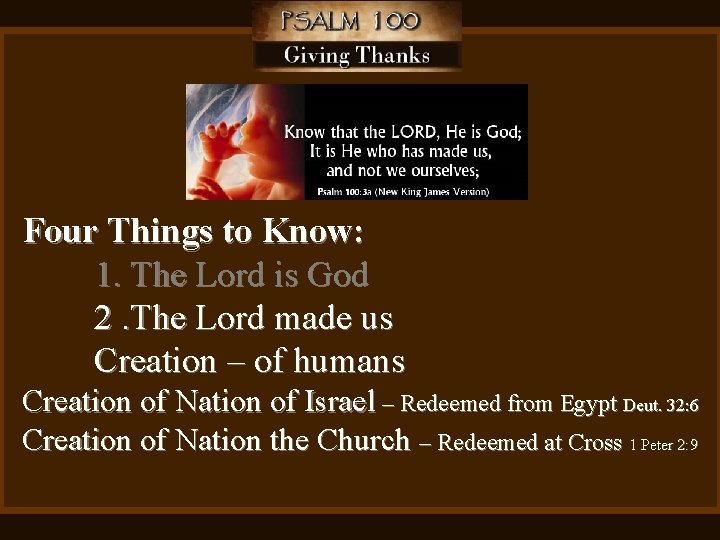 PSALM 100
Giving Thanks

Know that the LORD, He is God;
It is He who has made us,
and not we ourselves;
Psalm 100:3a (New King James Version)

Four Things to Know:
1. The Lord is God
2 .The Lord made us
Creation – of humans
Creation of Nation of Israel – Redeemed from Egypt Deut. 32:6
Creation of Nation the Church – Redeemed at Cross 1 Peter 2:9